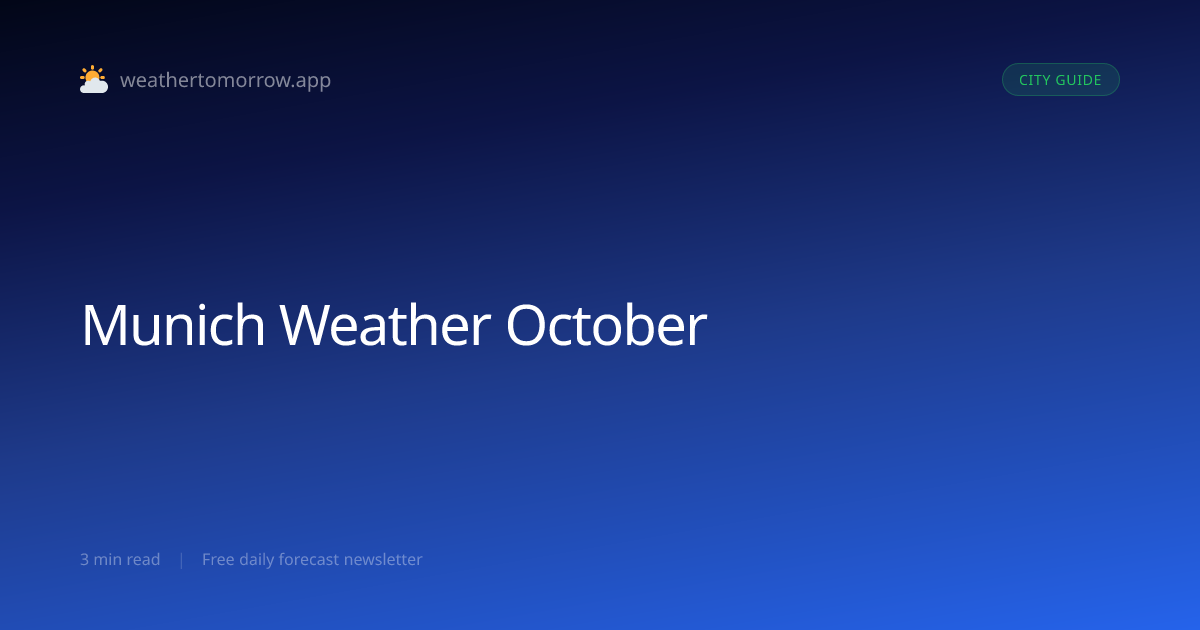 weathertomorrow.app

CITY GUIDE

Munich Weather October

3 min read | Free daily forecast newsletter